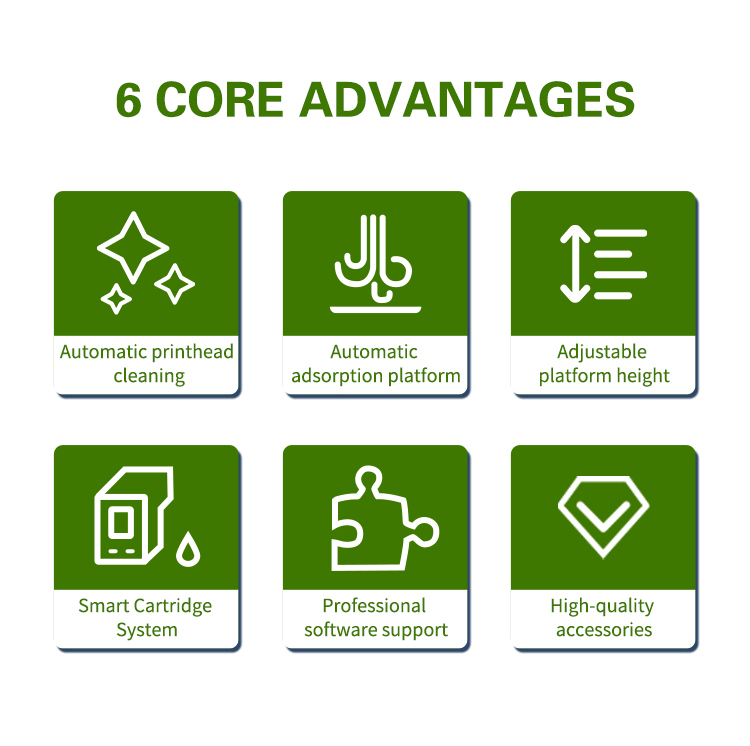 6 CORE ADVANTAGES

Automatic printhead cleaning

Automatic adsorption platform

Adjustable platform height

Smart Cartridge System

Professional software support

High-quality accessories